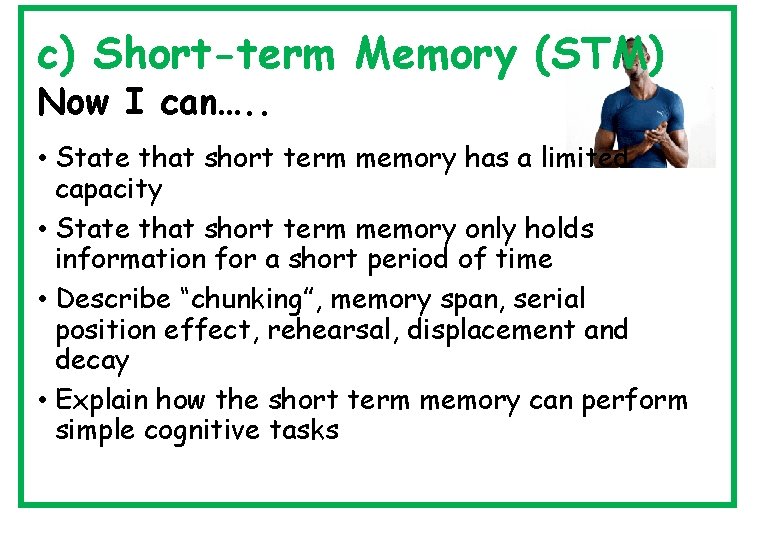 c) Short-term Memory (STM)
Now I can…..

• State that short term memory has a limited capacity

• State that short term memory only holds information for a short period of time

• Describe "chunking", memory span, serial position effect, rehearsal, displacement and decay

• Explain how the short term memory can perform simple cognitive tasks